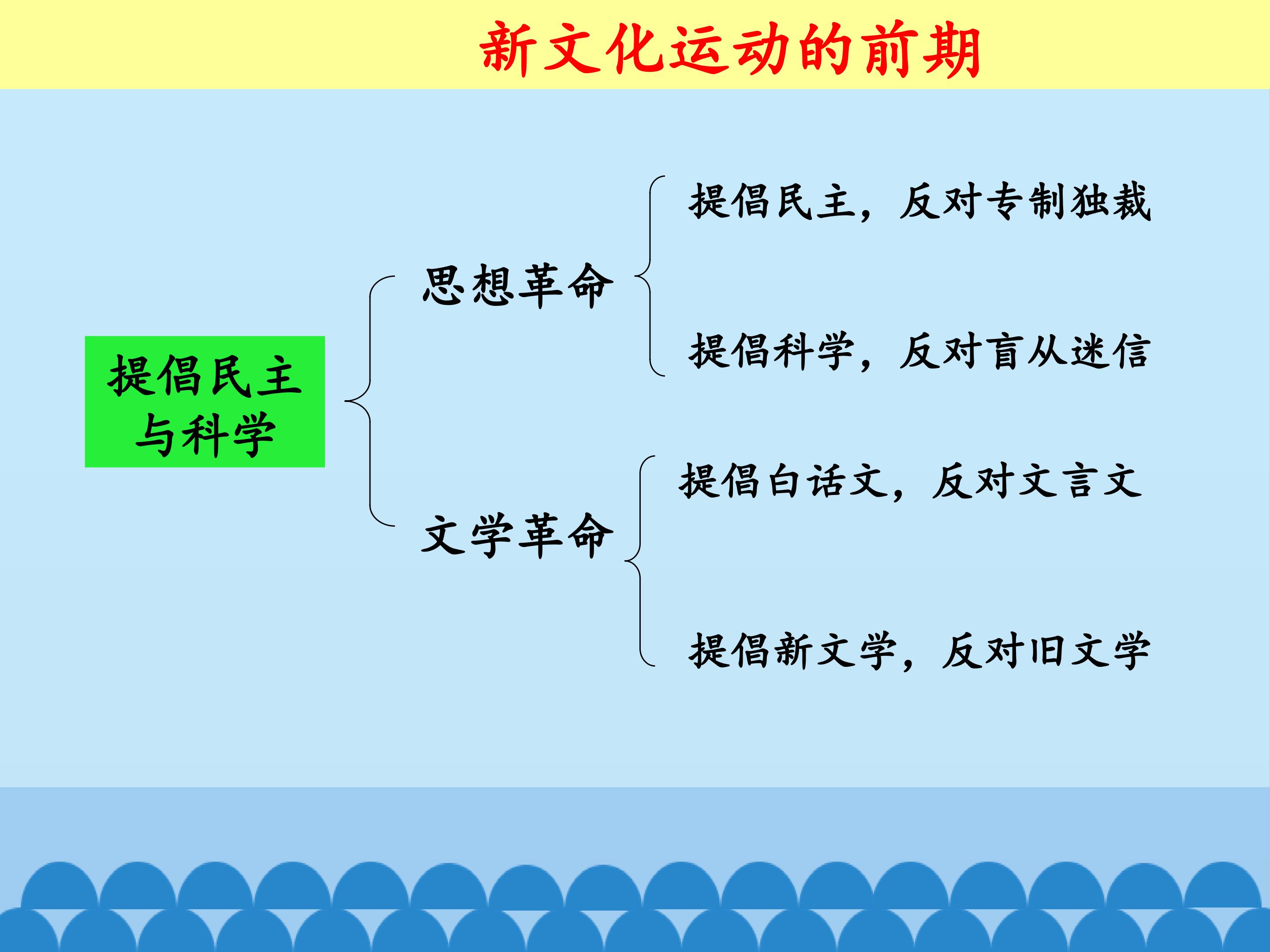 新文化运动的前期

提倡民主与科学

思想革命

提倡民主，反对专制独裁

提倡科学，反对盲从迷信

文学革命

提倡白话文，反对文言文

提倡新文学，反对旧文学